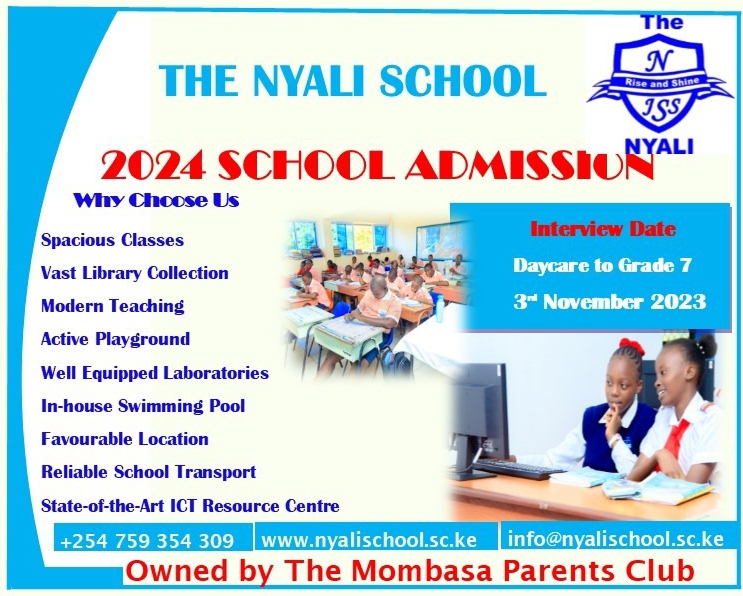 THE NYALI SCHOOL

The
N
Rise and Shine
ISS
NYALI

2024 SCHOOL ADMISSION

Why Choose Us

Spacious Classes
Vast Library Collection
Modern Teaching
Active Playground
Well Equipped Laboratories
In-house Swimming Pool
Favourable Location
Reliable School Transport
State-of-the-Art ICT Resource Centre

Interview Date
Daycare to Grade 7
3rd November 2023

+254 759 354 309
www.nyalischool.sc.ke
info@nyalischool.sc.ke

Owned by The Mombasa Parents Club